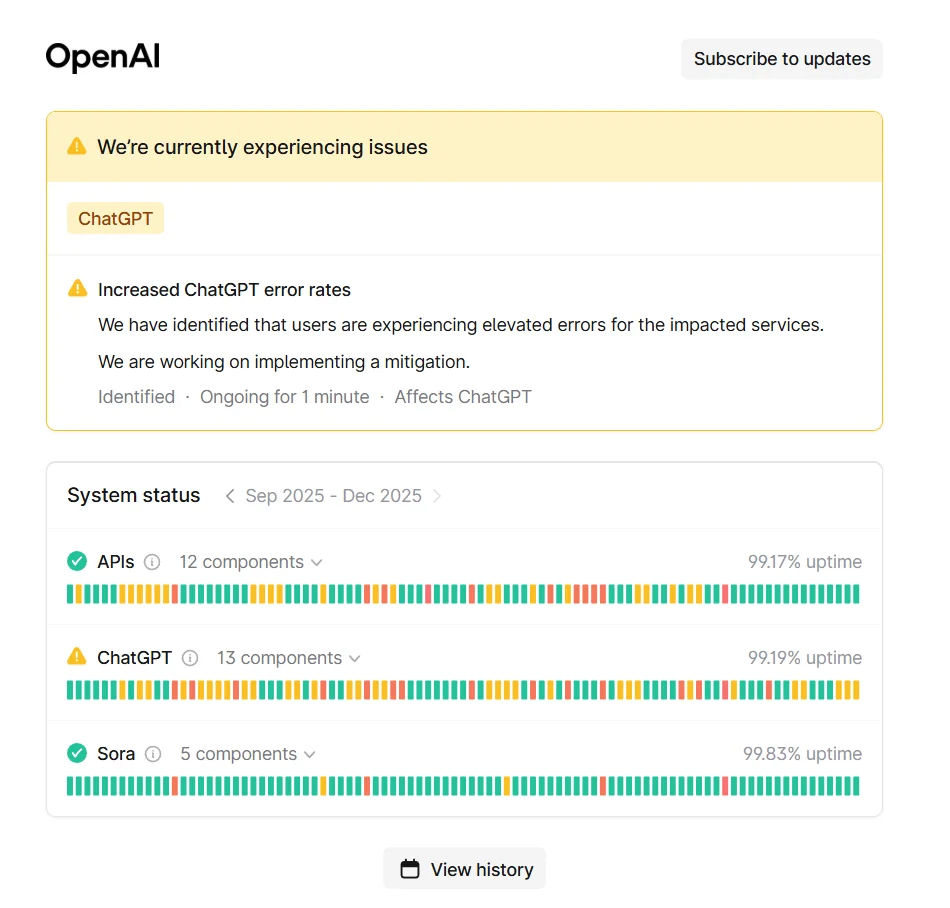 OpenAI

Subscribe to updates

We're currently experiencing issues

ChatGPT

Increased ChatGPT error rates

We have identified that users are experiencing elevated errors for the impacted services.

We are working on implementing a mitigation.

Identified · Ongoing for 1 minute · Affects ChatGPT

System status

Sep 2025 - Dec 2025

APIs 12 components 99.17% uptime

ChatGPT 13 components 99.19% uptime

Sora 5 components 99.83% uptime

View history